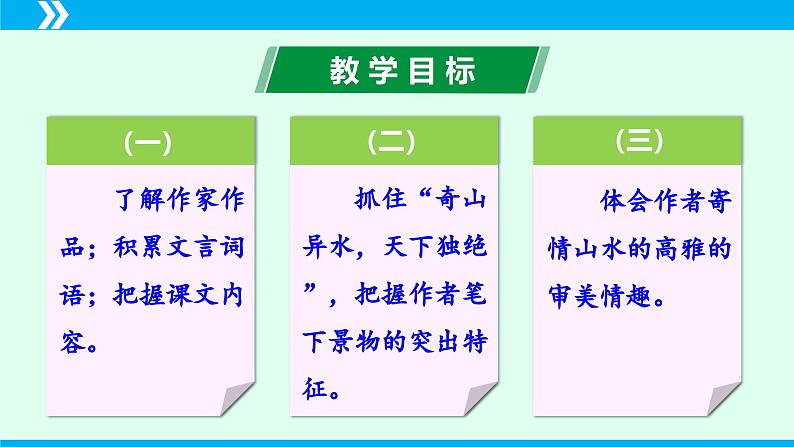 教学目标

（一）

了解作家作品；积累文言词语；把握课文内容。

（二）

抓住“奇山异水，天下独绝”，把握作者笔下景物的突出特征。

（三）

体会作者寄情山水的高雅的审美情趣。